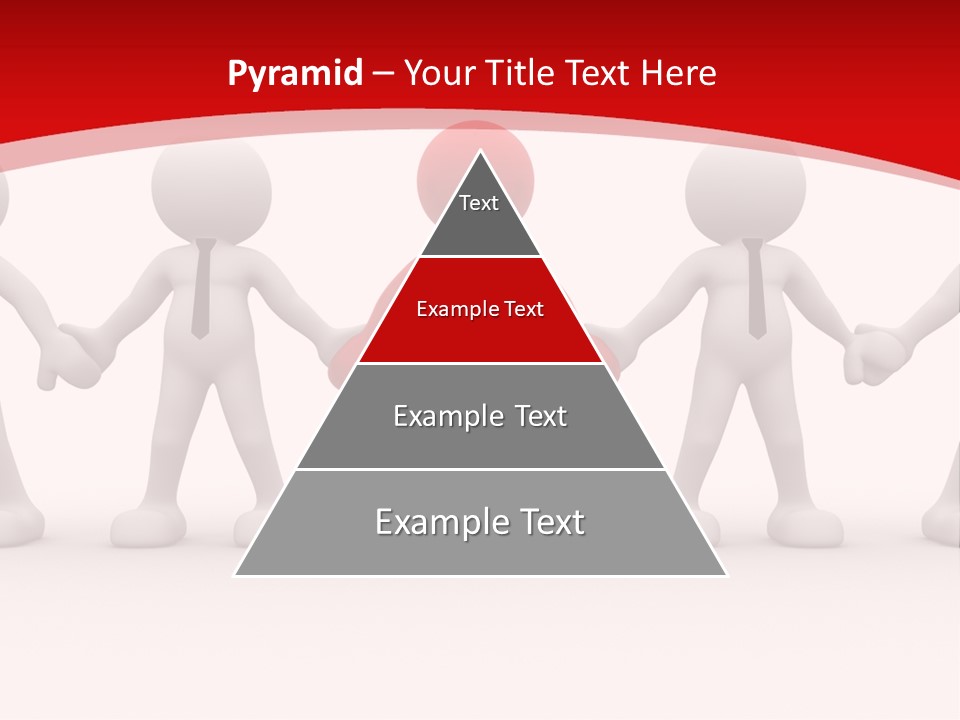 Pyramid – Your Title Text Here

Text

Example Text

Example Text

Example Text